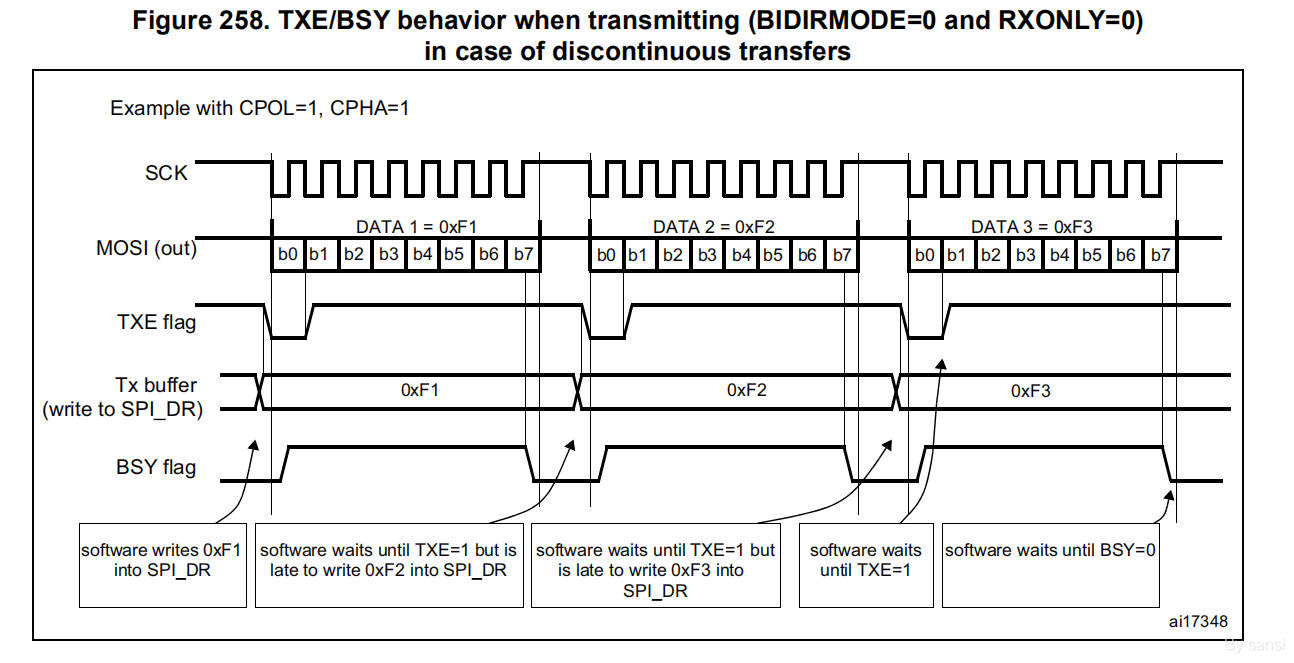 Figure 258. TXE/BSY behavior when transmitting (BIDIRMODE=0 and RXONLY=0) in case of discontinuous transfers

Example with CPOL=1, CPHA=1

SCK

DATA 1 = 0xF1

DATA 2 = 0xF2

DATA 3 = 0xF3

MOSI (out)

b0 b1 b2 b3 b4 b5 b6 b7

b0 b1 b2 b3 b4 b5 b6 b7

b0 b1 b2 b3 b4 b5 b6 b7

TXE flag

Tx buffer (write to SPI_DR)

0xF1

0xF2

0xF3

BSY flag

software writes 0xF1 into SPI_DR

software waits until TXE=1 but is late to write 0xF2 into SPI_DR

software waits until TXE=1 but is late to write 0xF3 into SPI_DR

software waits until TXE=1

software waits until BSY=0

ai17348

By sansi